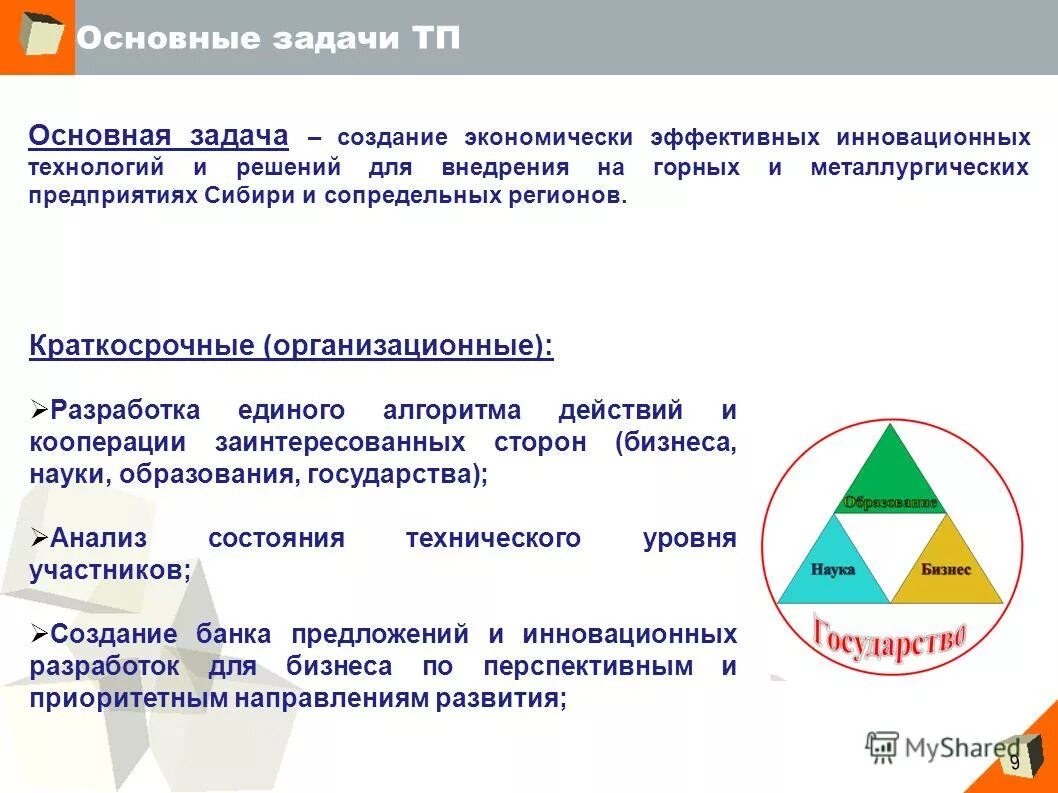 Основные задачи ТП

Основная задача – создание экономически эффективных инновационных технологий и решений для внедрения на горных и металлургических предприятиях Сибири и сопредельных регионов.

Краткосрочные (организационные):

➢Разработка единого алгоритма действий и кооперации заинтересованных сторон (бизнеса, науки, образования, государства);

➢Анализ состояния технического уровня участников;

➢Создание банка предложений и инновационных разработок для бизнеса по перспективным и приоритетным направлениям развития;

Образование

Наука

Бизнес

Государство

MyShared

9